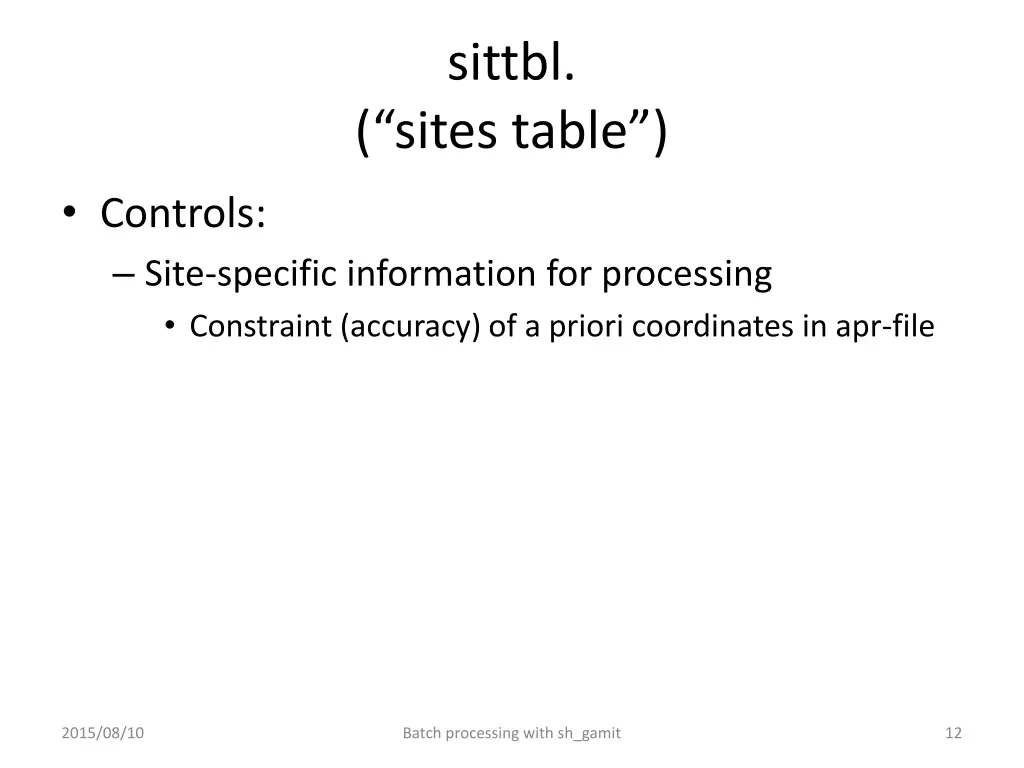 sittbl.
(“sites table”)

• Controls:
– Site-specific information for processing
• Constraint (accuracy) of a priori coordinates in apr-file

2015/08/10

Batch processing with sh_gamit

12